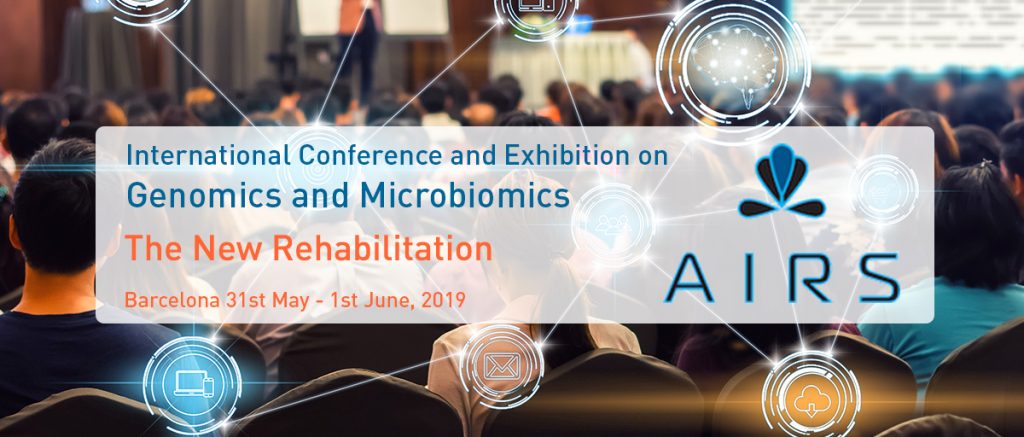 International Conference and Exhibition on
Genomics and Microbiomics
The New Rehabilitation
Barcelona 31st May - 1st June, 2019

AIRS